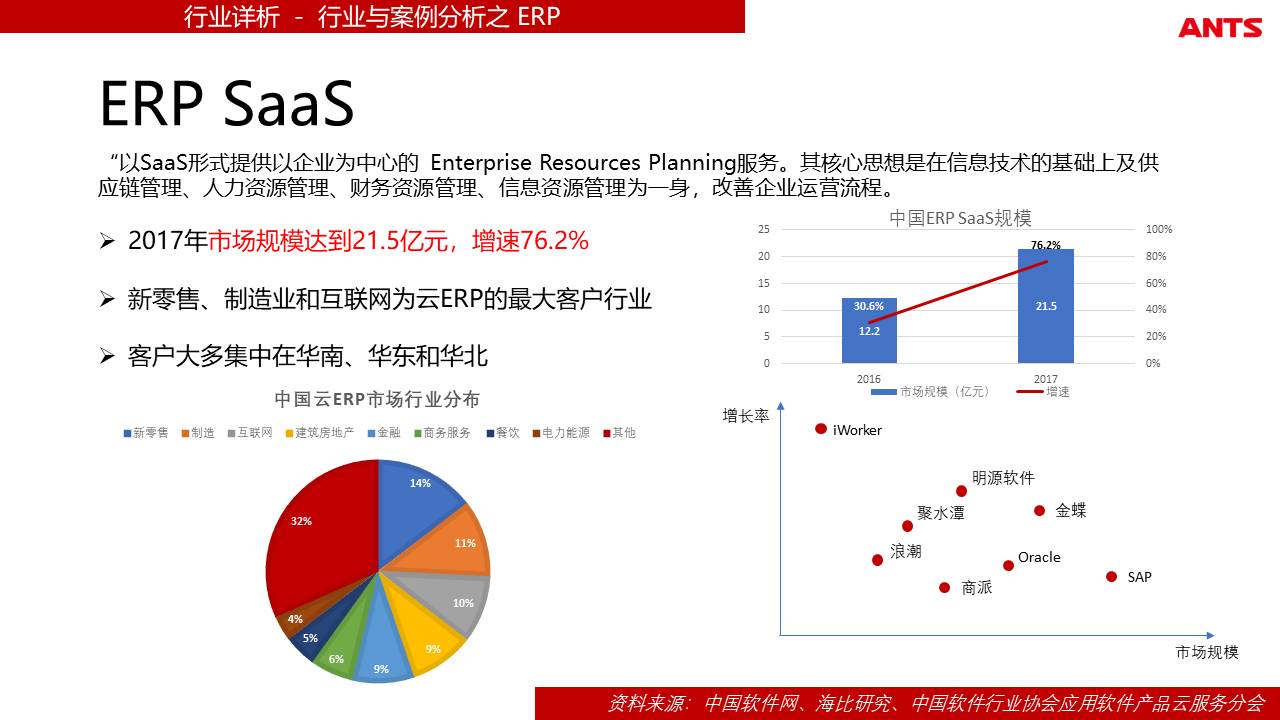 行业详析 - 行业与案例分析之 ERP

ANTS

ERP SaaS

“以SaaS形式提供以企业为中心的 Enterprise Resources Planning服务。其核心思想是在信息技术的基础上及供应链管理、人力资源管理、财务资源管理、信息资源管理为一身，改善企业运营流程。

➢ 2017年市场规模达到21.5亿元，增速76.2%

➢ 新零售、制造业和互联网为云ERP的最大客户行业

➢ 客户大多集中在华南、华东和华北

中国ERP SaaS规模

25
20
15
10
5
0

100%
80%
60%
40%
20%
0%

30.6%
12.2
76.2%
21.5
2016
2017
市场规模（亿元）
增速

中国云ERP市场行业分布

新零售 制造 互联网 建筑房地产 金融 商务服务 餐饮 电力能源 其他

14%
11%
10%
9%
9%
6%
5%
4%
32%

增长率
iWorker
明源软件
聚水潭
金蝶
浪潮
Oracle
商派
SAP
市场规模

资料来源：中国软件网、海比研究、中国软件行业协会应用软件产品云服务分会